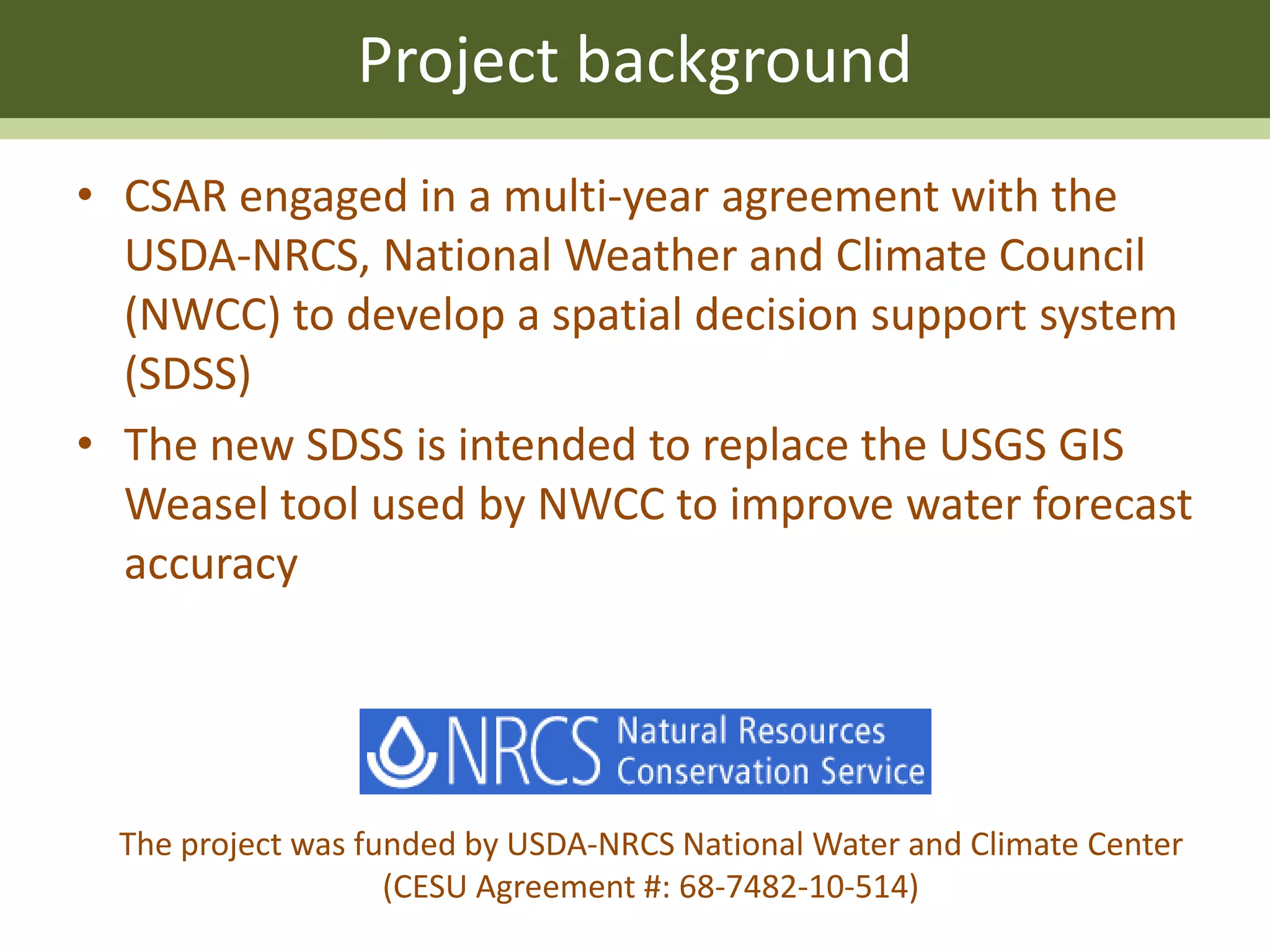 Project background

• CSAR engaged in a multi-year agreement with the USDA-NRCS, National Weather and Climate Council (NWCC) to develop a spatial decision support system (SDSS)

• The new SDSS is intended to replace the USGS GIS Weasel tool used by NWCC to improve water forecast accuracy

NRCS Natural Resources Conservation Service

The project was funded by USDA-NRCS National Water and Climate Center (CESU Agreement #: 68-7482-10-514)